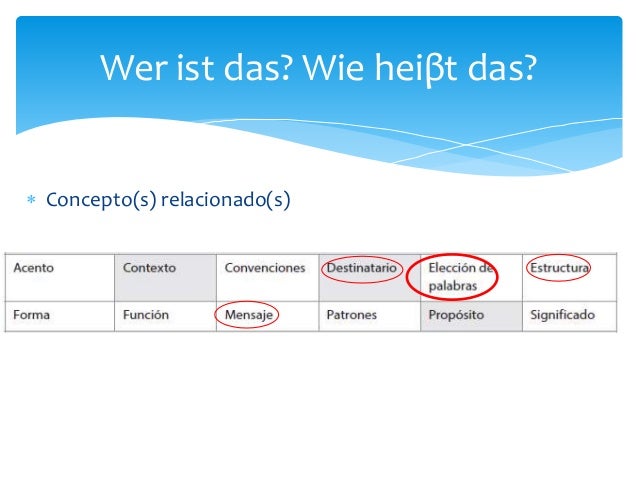 Wer ist das? Wie heiβt das?

* Concepto(s) relacionado(s)

| Acento | Contexto | Convenciones | Destinatario | Elección de palabras | Estructura |
|---|---|---|---|---|---|
| Forma | Función | Mensaje | Patrones | Propósito | Significado |